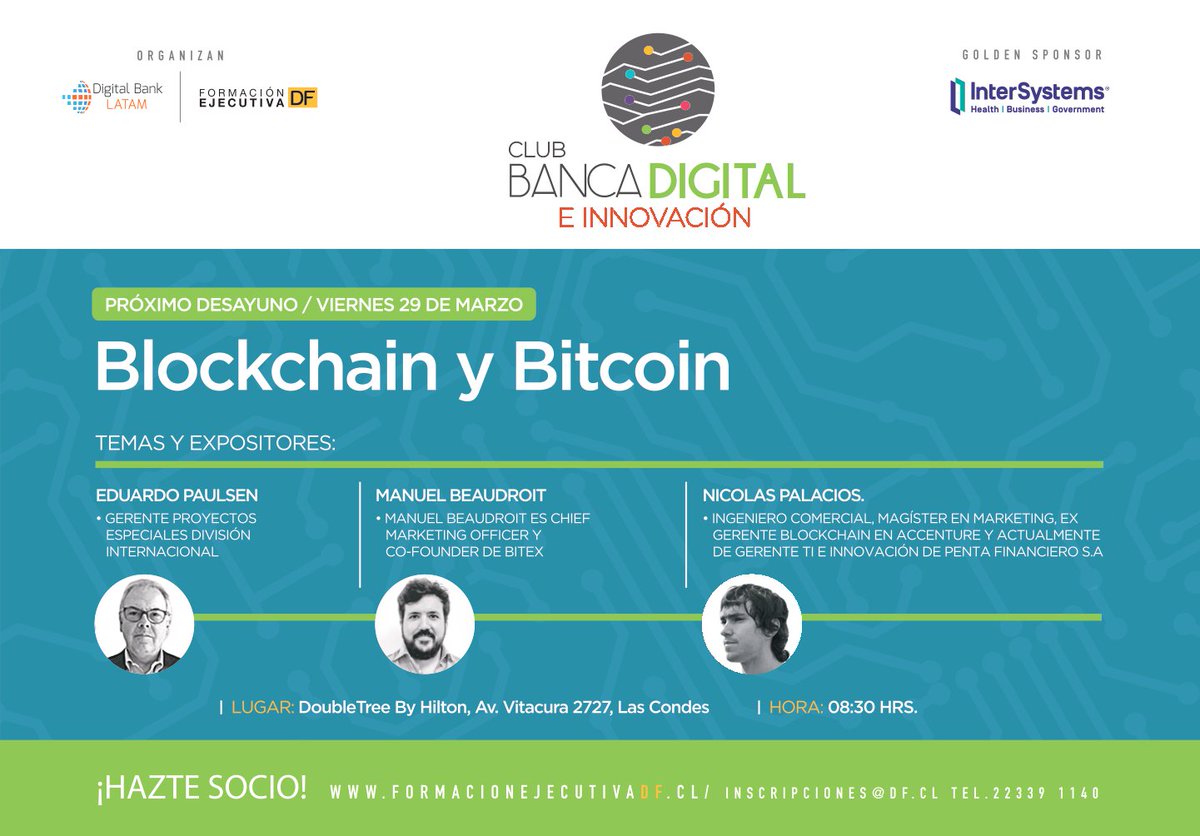 ORGANIZAN

Digital Bank LATAM

FORMACIÓN EJECUTIVA DF

CLUB BANCA DIGITAL E INNOVACIÓN

GOLDEN SPONSOR

InterSystems®
Health | Business | Government

PRÓXIMO DESAYUNO / VIERNES 29 DE MARZO

Blockchain y Bitcoin

TEMAS Y EXPOSITORES:

EDUARDO PAULSEN
• GERENTE PROYECTOS ESPECIALES DIVISIÓN INTERNACIONAL

MANUEL BEAUDROIT
• MANUEL BEAUDROIT ES CHIEF MARKETING OFFICER Y CO-FOUNDER DE BITEX

NICOLAS PALACIOS.
• INGENIERO COMERCIAL, MAGÍSTER EN MARKETING, EX GERENTE BLOCKCHAIN EN ACCENTURE Y ACTUALMENTE DE GERENTE TI E INNOVACIÓN DE PENTA FINANCIERO S.A

| LUGAR: DoubleTree By Hilton, Av. Vitacura 2727, Las Condes | HORA: 08:30 HRS.

¡HAZTE SOCIO! WWW.FORMACIONEJECUTIVADF.CL/ INSCRIPCIONES@DF.CL TEL.22339 1140